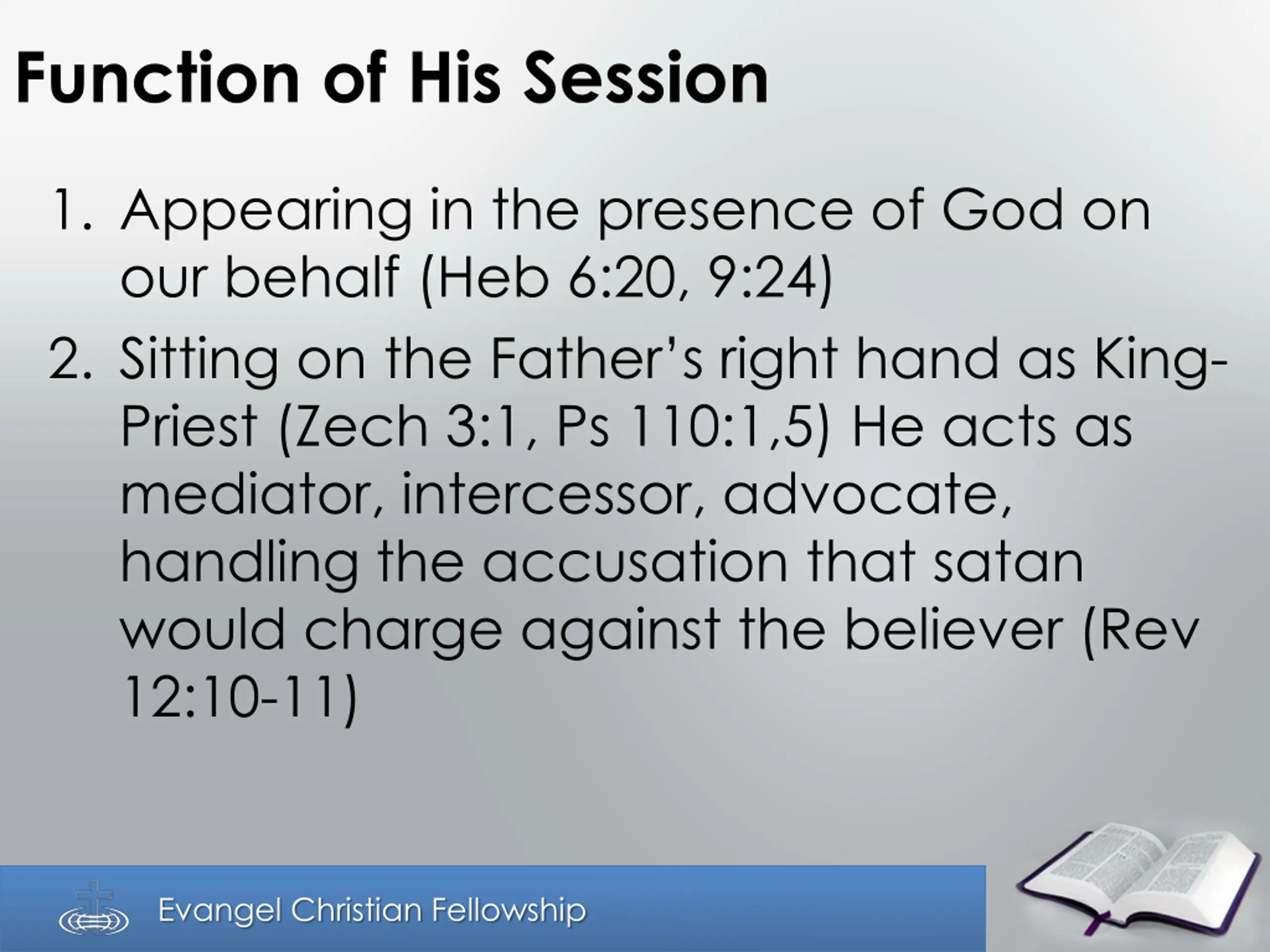 Function of His Session

1. Appearing in the presence of God on our behalf (Heb 6:20, 9:24)
2. Sitting on the Father's right hand as King-Priest (Zech 3:1, Ps 110:1,5) He acts as mediator, intercessor, advocate, handling the accusation that satan would charge against the believer (Rev 12:10-11)

Evangel Christian Fellowship